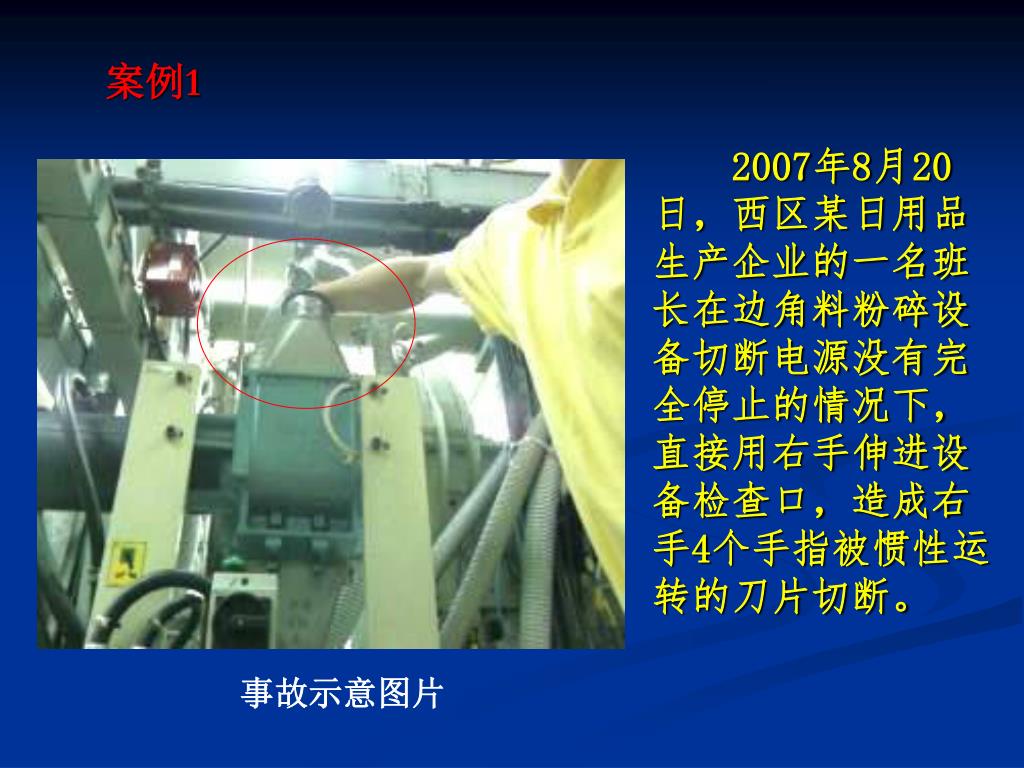 案例1

2007年8月20日，西区某日用品生产企业的一名班长在边角料粉碎设备切断电源没有完全停止的情况下，直接用右手伸进设备检查口，造成右手4个手指被惯性运转的刀片切断。

事故示意图片